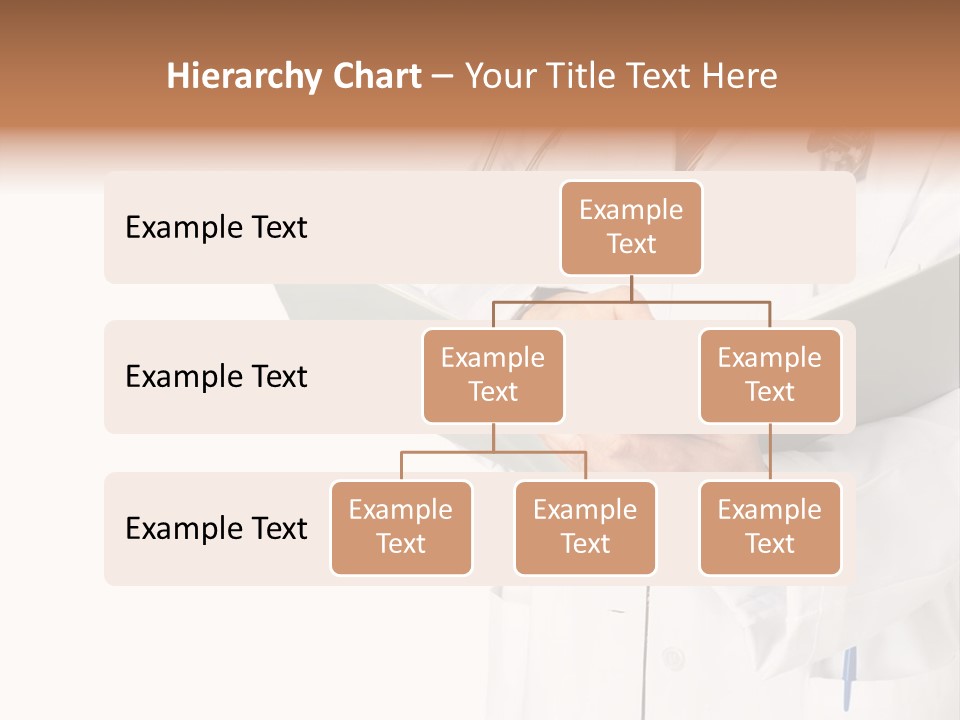 Hierarchy Chart – Your Title Text Here

Example Text

Example Text

Example Text

Example Text

Example Text

Example Text

Example Text

Example Text

Example Text